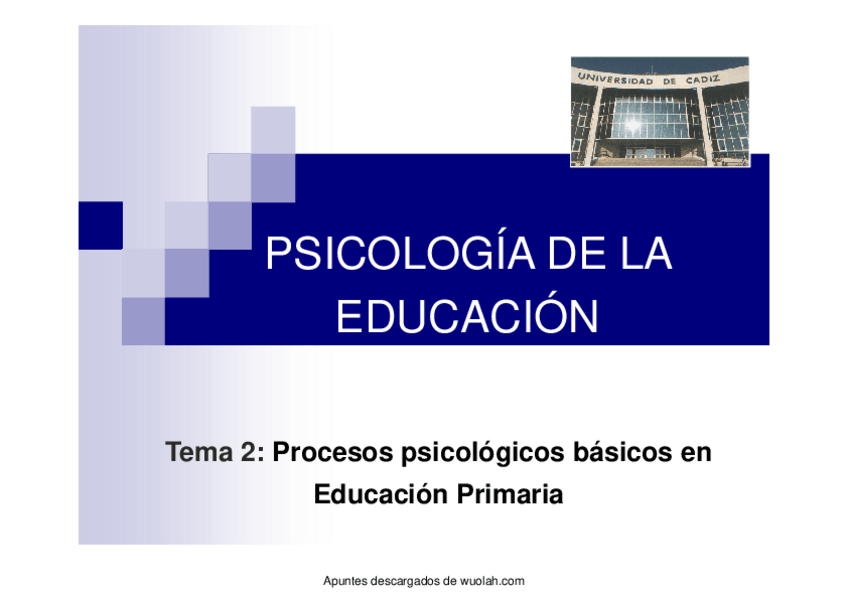 UNIVERSIDAD DE CADIZ

PSICOLOGÍA DE LA EDUCACIÓN

Tema 2: Procesos psicológicos básicos en Educación Primaria

Apuntes descargados de wuolah.com